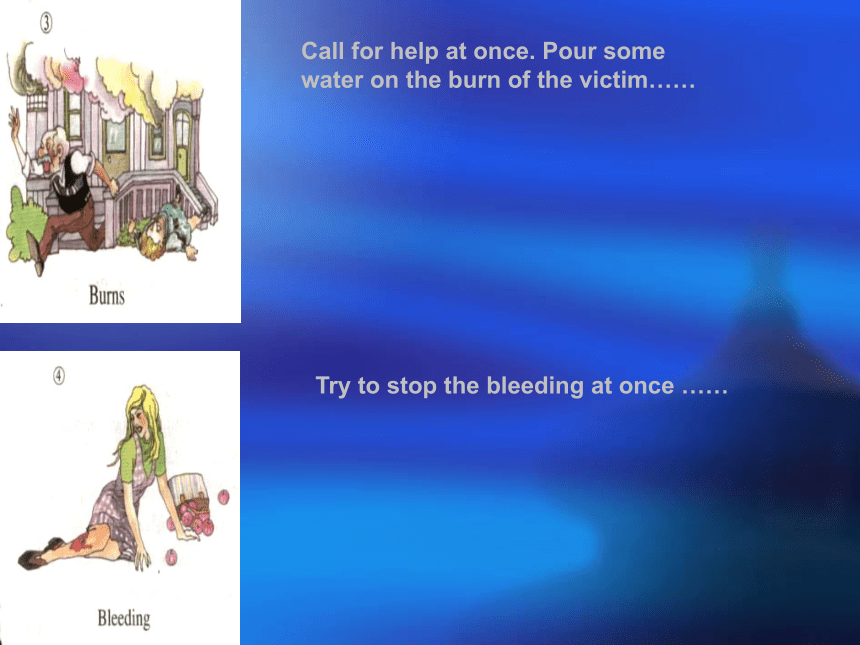 ③

Burns

Call for help at once. Pour some water on the burn of the victim……

④

Bleeding

Try to stop the bleeding at once ……